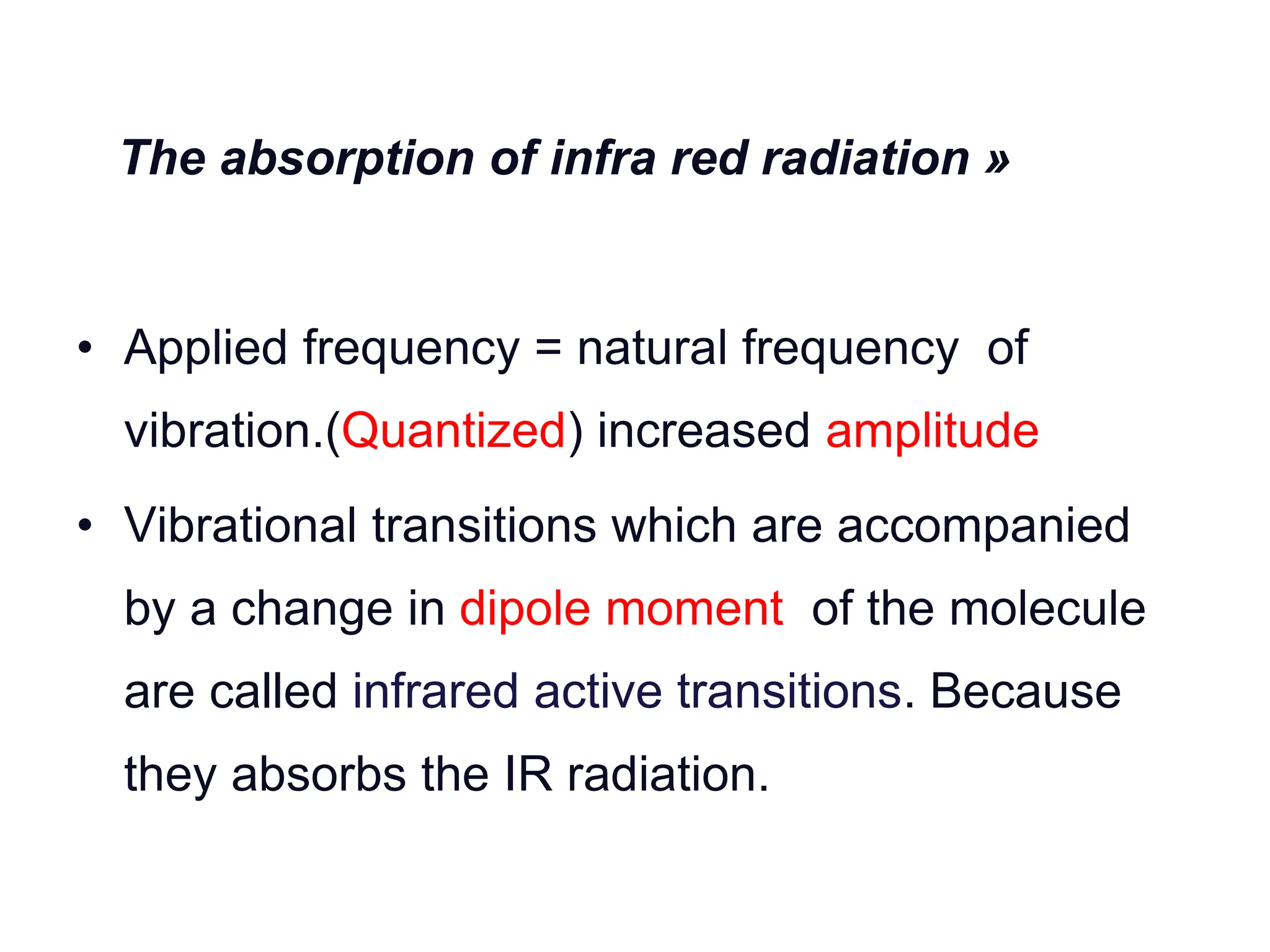 The absorption of infra red radiation »

• Applied frequency = natural frequency of vibration.(Quantized) increased amplitude

• Vibrational transitions which are accompanied by a change in dipole moment of the molecule are called infrared active transitions. Because they absorbs the IR radiation.